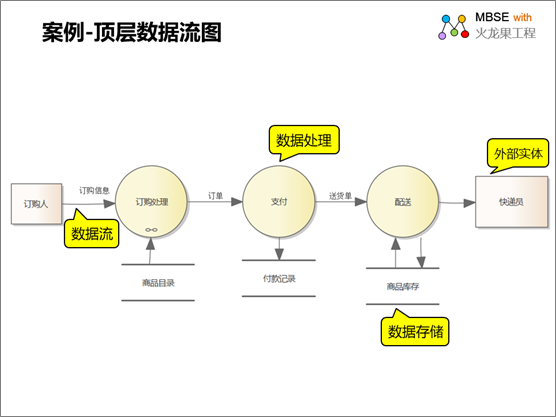 案例-顶层数据流图

MBSE with
火龙果工程

数据处理

外部实体

订购人

订购信息

订购处理

订单

支付

送货单

配送

快递员

数据流

商品目录

付款记录

商品库存

数据存储